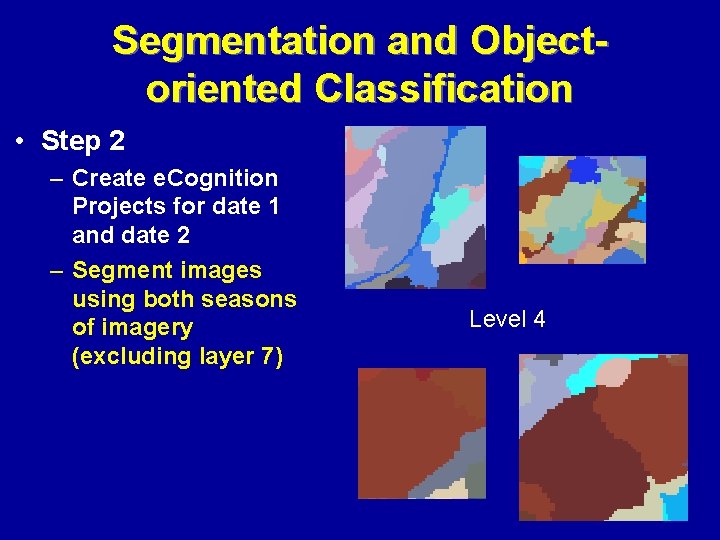 Segmentation and Object-oriented Classification

• Step 2

– Create eCognition Projects for date 1 and date 2

– Segment images using both seasons of imagery (excluding layer 7)

Level 4